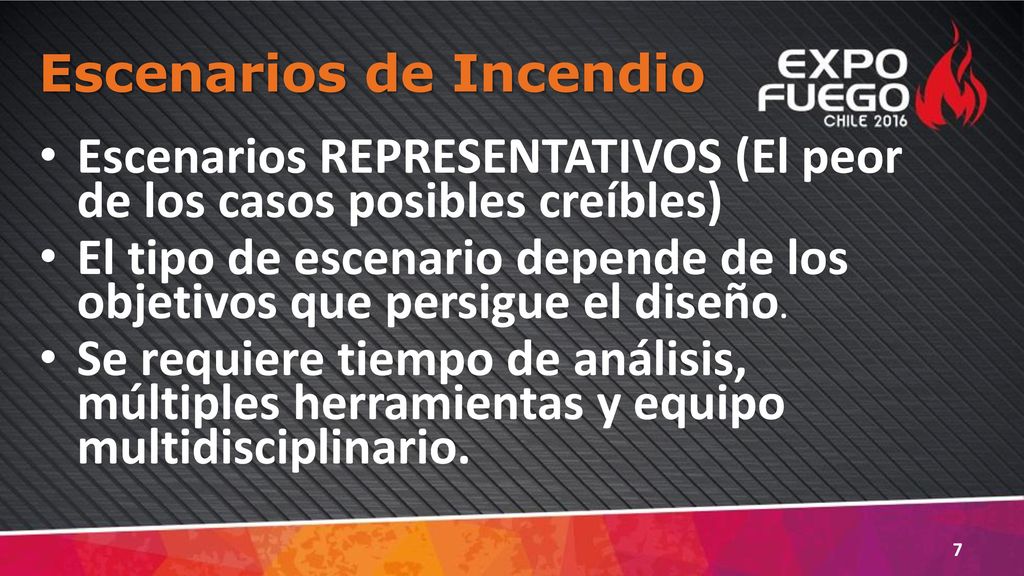 Escenarios de Incendio

EXPO FUEGO CHILE 2016

• Escenarios REPRESENTATIVOS (El peor de los casos posibles creíbles)
• El tipo de escenario depende de los objetivos que persigue el diseño.
• Se requiere tiempo de análisis, múltiples herramientas y equipo multidisciplinario.

7